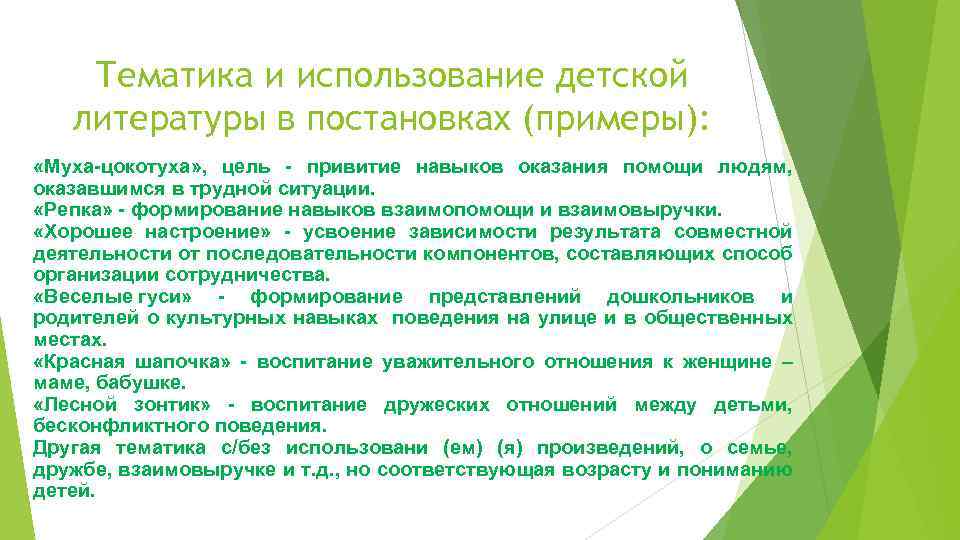 Тематика и использование детской литературы в постановках (примеры):

«Муха-цокотуха», цель - привитие навыков оказания помощи людям, оказавшимся в трудной ситуации.
«Репка» - формирование навыков взаимопомощи и взаимовыручки.
«Хорошее настроение» - усвоение зависимости результата совместной деятельности от последовательности компонентов, составляющих способ организации сотрудничества.
«Веселые гуси» - формирование представлений дошкольников и родителей о культурных навыках поведения на улице и в общественных местах.
«Красная шапочка» - воспитание уважительного отношения к женщине – маме, бабушке.
«Лесной зонтик» - воспитание дружеских отношений между детьми, бесконфликтного поведения.
Другая тематика с/без использовани (ем) (я) произведений, о семье, дружбе, взаимовыручке и т.д., но соответствующая возрасту и пониманию детей.